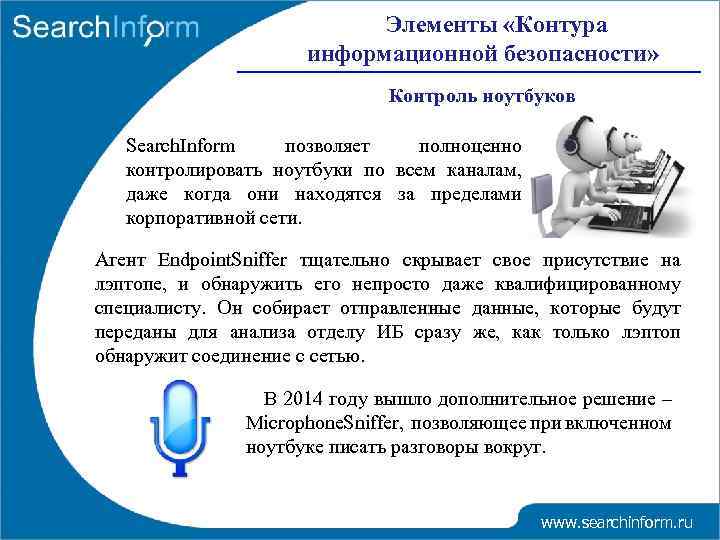 SearchInform

Элементы «Контура информационной безопасности»

Контроль ноутбуков

SearchInform позволяет полноценно контролировать ноутбуки по всем каналам, даже когда они находятся за пределами корпоративной сети.

Агент EndpointSniffer тщательно скрывает свое присутствие на лэптопе, и обнаружить его непросто даже квалифицированному специалисту. Он собирает отправленные данные, которые будут переданы для анализа отделу ИБ сразу же, как только лэптоп обнаружит соединение с сетью.

В 2014 году вышло дополнительное решение – MicrophoneSniffer, позволяющее при включенном ноутбуке писать разговоры вокруг.

www.searchinform.ru